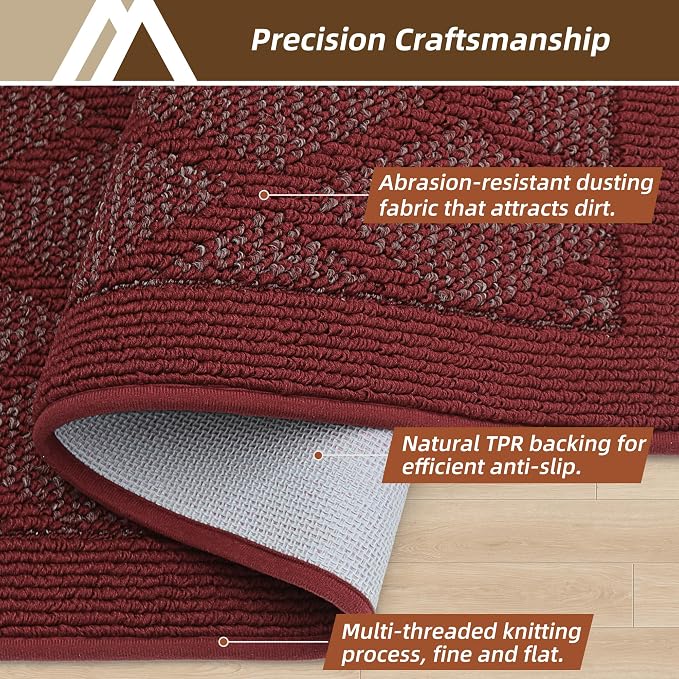 Precision Craftsmanship

Abrasion-resistant dusting fabric that attracts dirt.

Natural TPR backing for efficient anti-slip.

Multi-threaded knitting process, fine and flat.